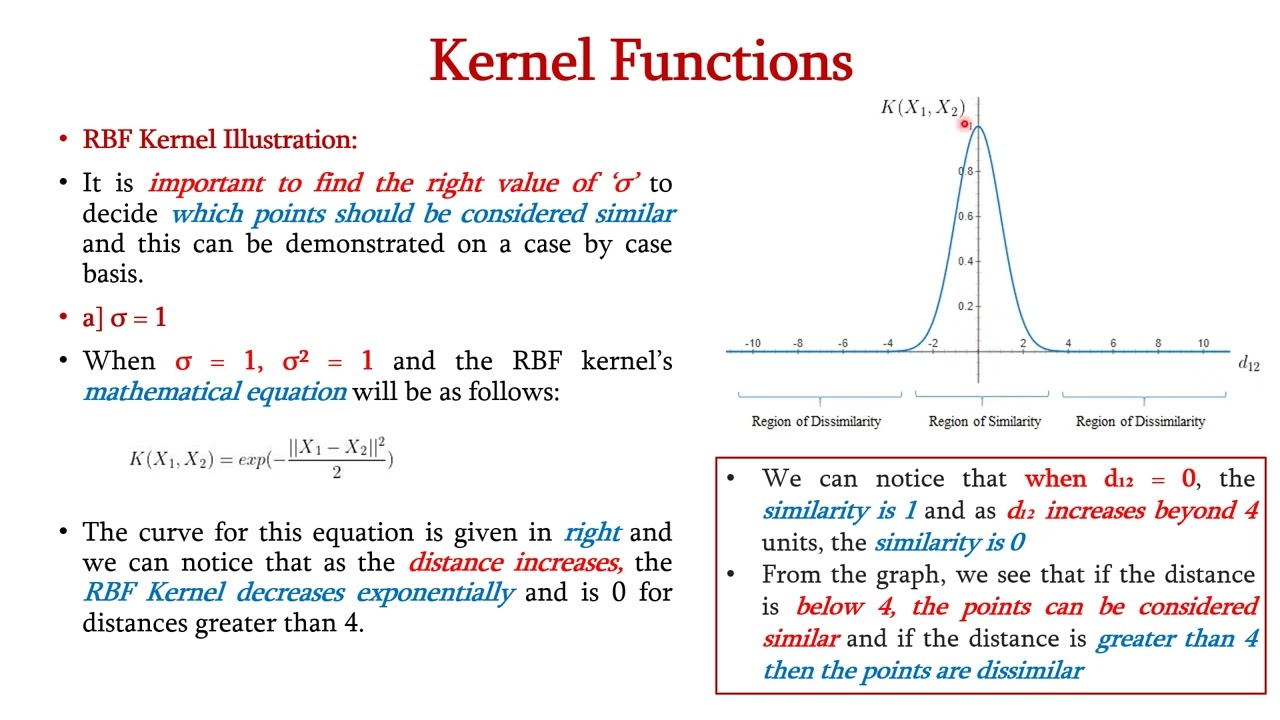 Kernel Functions

• RBF Kernel Illustration:

• It is important to find the right value of 'σ' to decide which points should be considered similar and this can be demonstrated on a case by case basis.

• a] σ = 1

• When σ = 1, σ² = 1 and the RBF kernel's mathematical equation will be as follows:

$K(X_1, X_2) = exp(-\frac{||X_1 - X_2||^2}{2})$

• The curve for this equation is given in right and we can notice that as the distance increases, the RBF Kernel decreases exponentially and is 0 for distances greater than 4.

$K(X_1, X_2)$

1

0.8

0.6

0.4

0.2

-10 -8 -6 -4 -2 2 4 6 8 10

$d_{12}$

Region of Dissimilarity   Region of Similarity   Region of Dissimilarity

• We can notice that when d₁₂ = 0, the similarity is 1 and as d₁₂ increases beyond 4 units, the similarity is 0

• From the graph, we see that if the distance is below 4, the points can be considered similar and if the distance is greater than 4 then the points are dissimilar